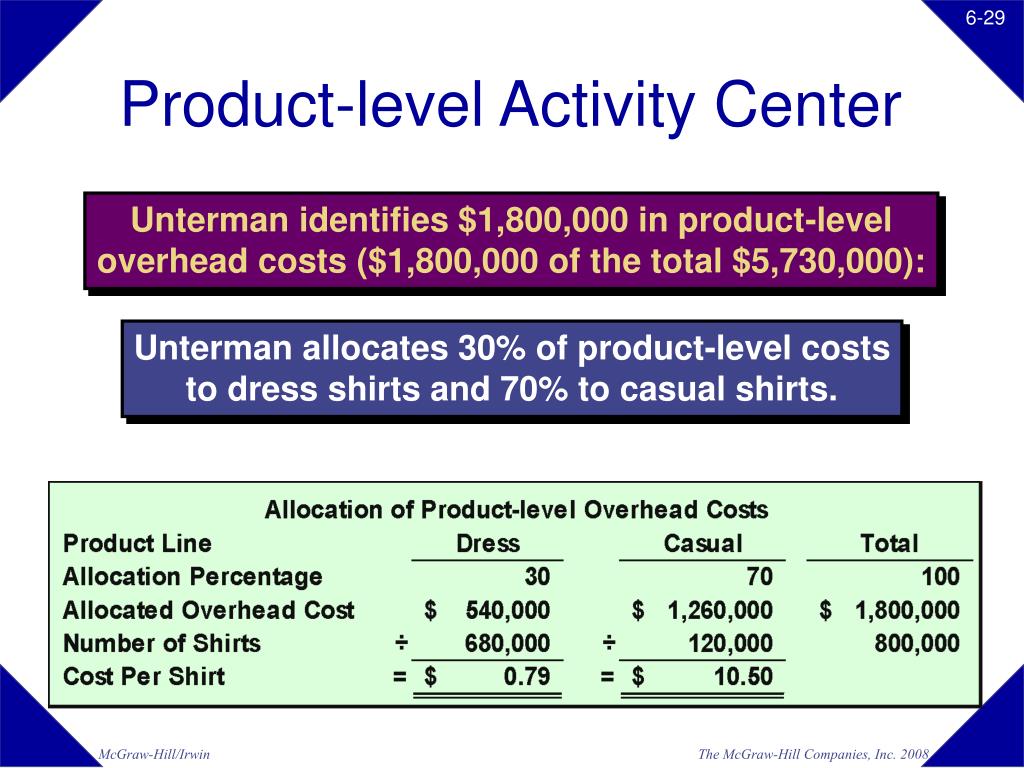 6-29

Product-level Activity Center

Unterman identifies $1,800,000 in product-level overhead costs ($1,800,000 of the total $5,730,000):

Unterman allocates 30% of product-level costs to dress shirts and 70% to casual shirts.

Allocation of Product-level Overhead Costs

| Product Line | Dress | Casual | Total |
|---|---|---|---|
| Allocation Percentage | 30 | 70 | 100 |
| Allocated Overhead Cost | $ 540,000 | $ 1,260,000 | $ 1,800,000 |
| Number of Shirts | ÷ 680,000 | ÷ 120,000 | 800,000 |
| Cost Per Shirt | = $ 0.79 | = $ 10.50 | |

McGraw-Hill/Irwin

The McGraw-Hill Companies, Inc. 2008